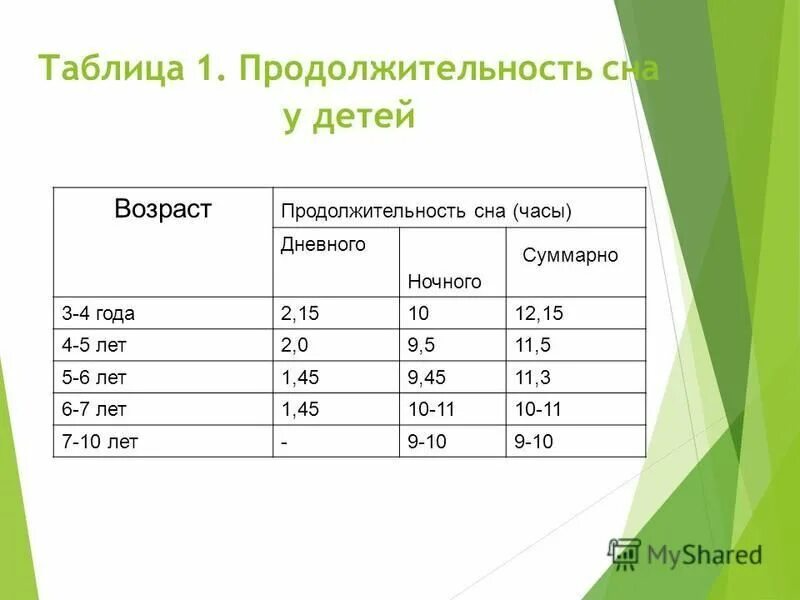 Таблица 1. Продолжительность сна у детей

| Возраст | Продолжительность сна (часы) | | |
|---|---|---|---|
| | Дневного | Ночного | Суммарно |
| 3-4 года | 2,15 | 10 | 12,15 |
| 4-5 лет | 2,0 | 9,5 | 11,5 |
| 5-6 лет | 1,45 | 9,45 | 11,3 |
| 6-7 лет | 1,45 | 10-11 | 10-11 |
| 7-10 лет | - | 9-10 | 9-10 |

MyShared